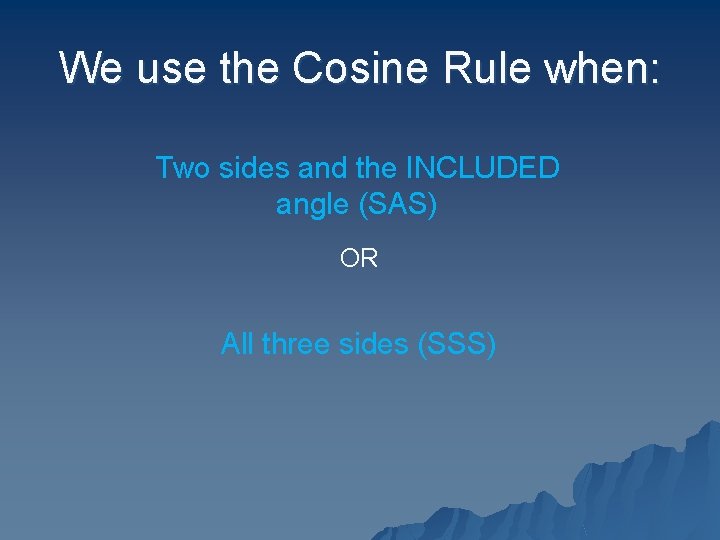 We use the Cosine Rule when:

Two sides and the INCLUDED angle (SAS)

OR

All three sides (SSS)